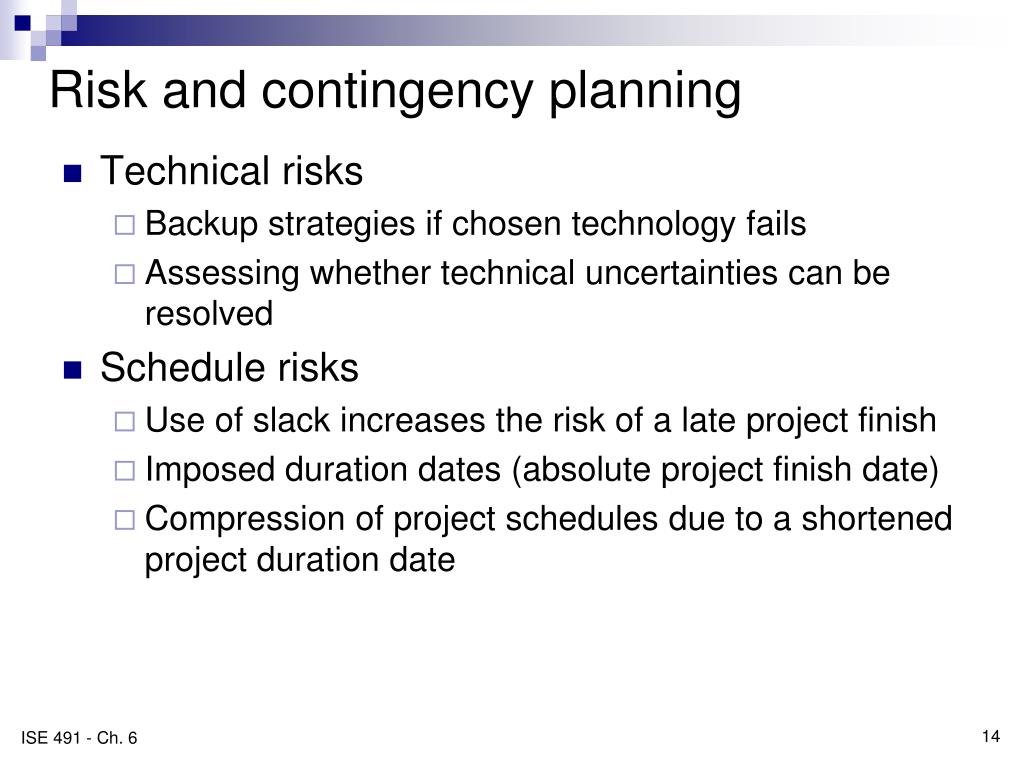 Risk and contingency planning

- Technical risks
  - Backup strategies if chosen technology fails
  - Assessing whether technical uncertainties can be resolved
- Schedule risks
  - Use of slack increases the risk of a late project finish
  - Imposed duration dates (absolute project finish date)
  - Compression of project schedules due to a shortened project duration date

ISE 491 - Ch. 6

14